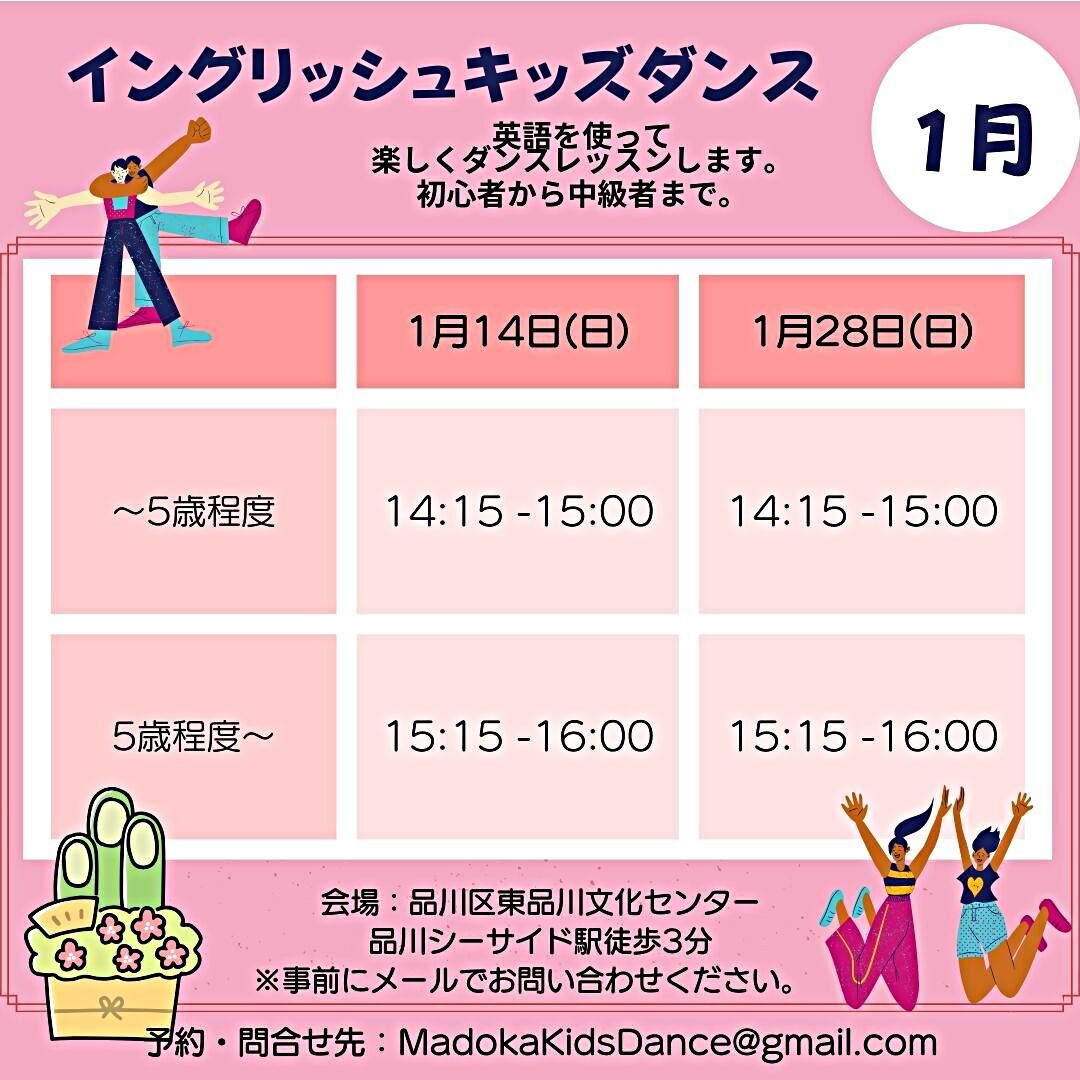 イングリッシュキッズダンス

1月

英語を使って
楽しくダンスレッスンします。
初心者から中級者まで。

| | 1月14日(日) | 1月28日(日) |
|---|---|---|
| ～5歳程度 | 14:15 -15:00 | 14:15 -15:00 |
| 5歳程度～ | 15:15 -16:00 | 15:15 -16:00 |

会場：品川区東品川文化センター
品川シーサイド駅徒歩3分
※事前にメールでお問い合わせください。

予約・問合せ先：MadokaKidsDance@gmail.com